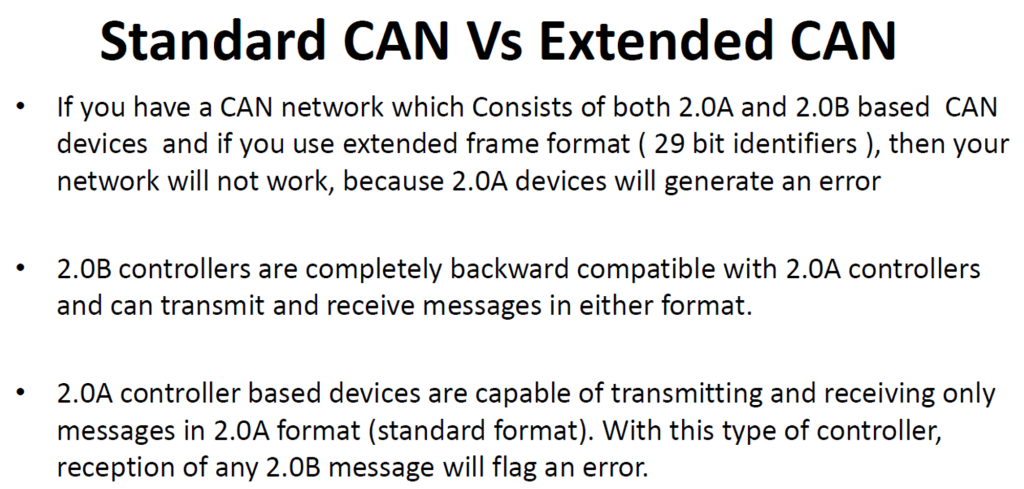 Standard CAN Vs Extended CAN

• If you have a CAN network which Consists of both 2.0A and 2.0B based CAN devices and if you use extended frame format ( 29 bit identifiers ), then your network will not work, because 2.0A devices will generate an error

• 2.0B controllers are completely backward compatible with 2.0A controllers and can transmit and receive messages in either format.

• 2.0A controller based devices are capable of transmitting and receiving only messages in 2.0A format (standard format). With this type of controller, reception of any 2.0B message will flag an error.